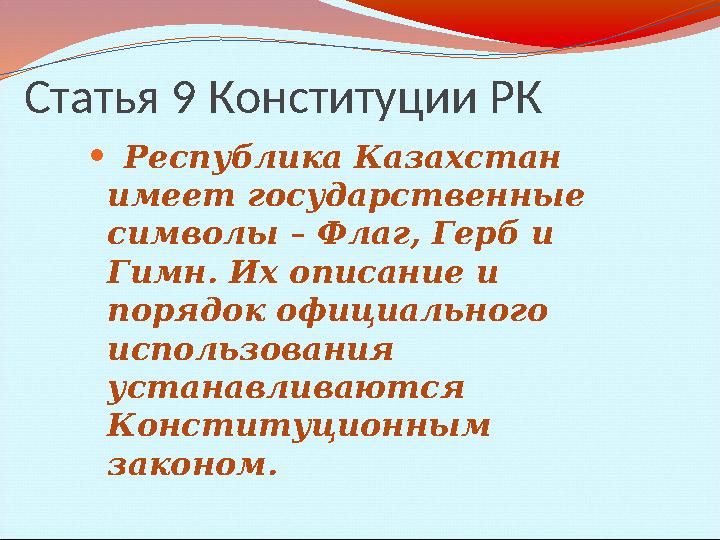 Статья 9 Конституции РК

• Республика Казахстан имеет государственные символы – Флаг, Герб и Гимн. Их описание и порядок официального использования устанавливаются Конституционным законом.